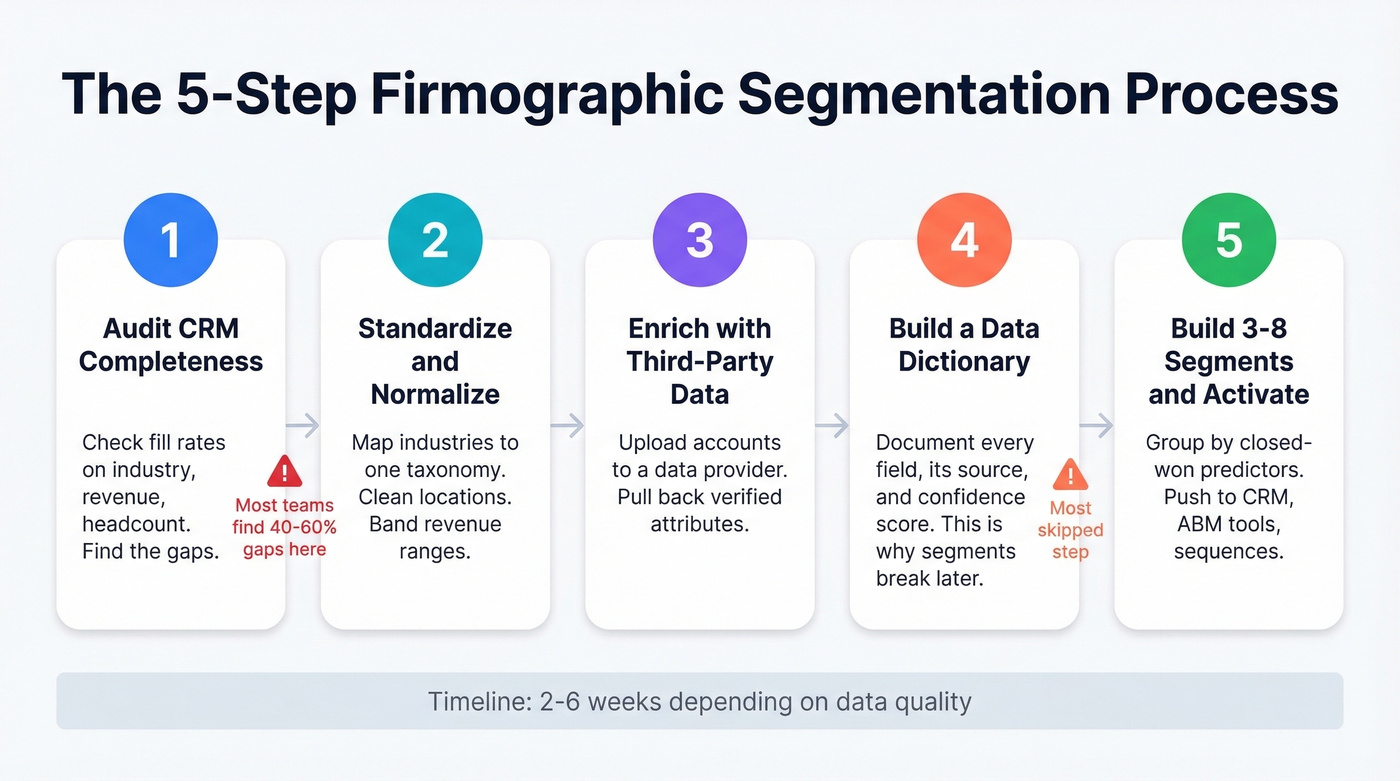 The 5-Step Firmographic Segmentation Process

1

Audit CRM Completeness

Check fill rates on industry, revenue, headcount. Find the gaps.

Most teams find 40-60% gaps here

2

Standardize and Normalize

Map industries to one taxonomy. Clean locations. Band revenue ranges.

3

Enrich with Third-Party Data

Upload accounts to a data provider. Pull back verified attributes.

4

Build a Data Dictionary

Document every field, its source, and confidence score. This is why segments break later.

Most skipped step

5

Build 3-8 Segments and Activate

Group by closed-won predictors. Push to CRM, ABM tools, sequences.

Timeline: 2-6 weeks depending on data quality